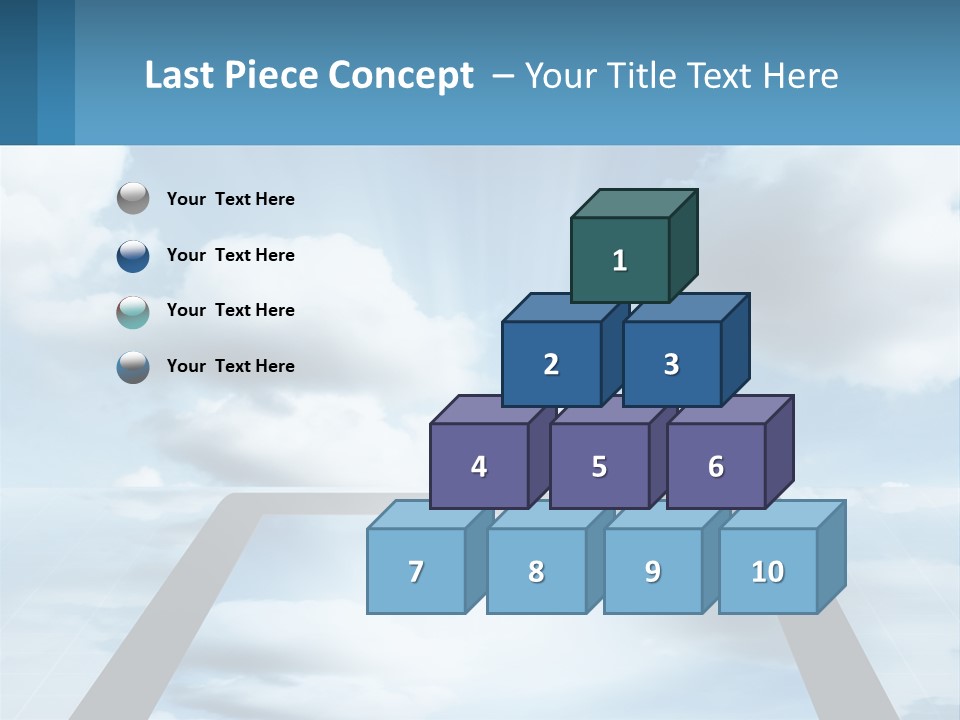 Last Piece Concept – Your Title Text Here

Your Text Here

Your Text Here

Your Text Here

Your Text Here

1

2 3

4 5 6

7 8 9 10